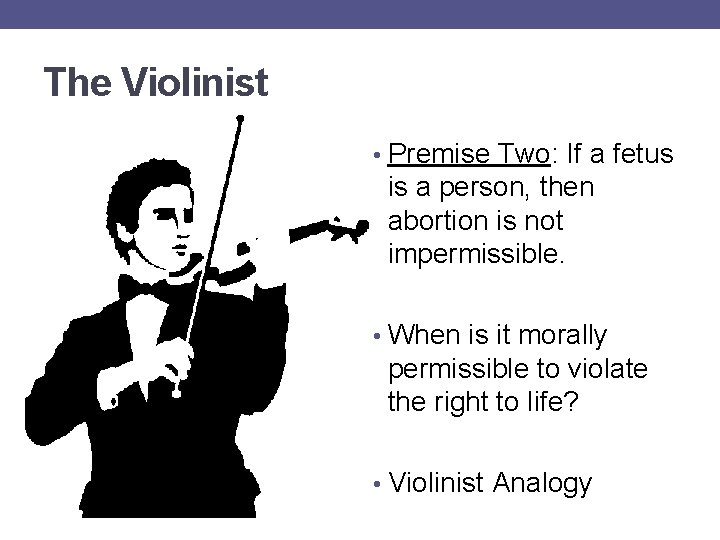 The Violinist

• Premise Two: If a fetus is a person, then abortion is not impermissible.

• When is it morally permissible to violate the right to life?

• Violinist Analogy